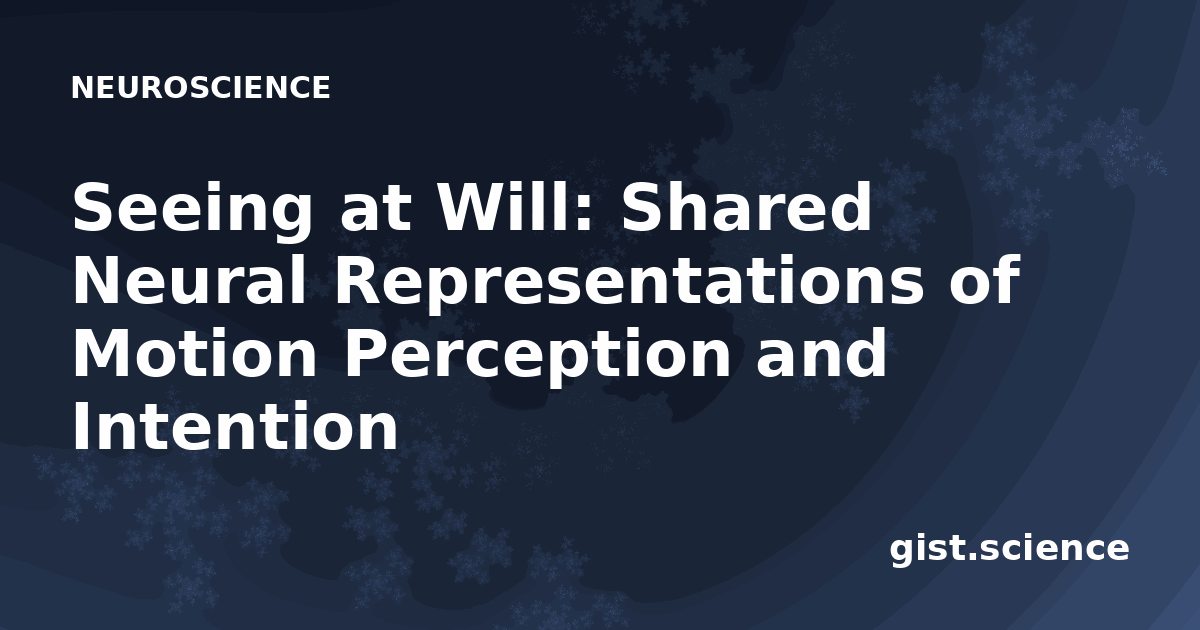 NEUROSCIENCE

Seeing at Will: Shared Neural Representations of Motion Perception and Intention

gist.science